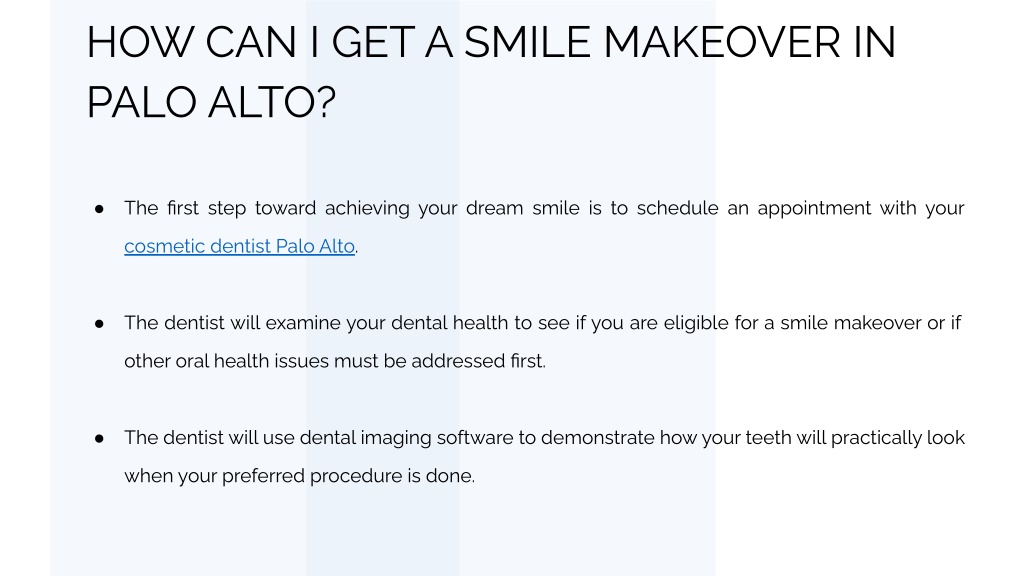 HOW CAN I GET A SMILE MAKEOVER IN PALO ALTO?

● The first step toward achieving your dream smile is to schedule an appointment with your cosmetic dentist Palo Alto.

● The dentist will examine your dental health to see if you are eligible for a smile makeover or if other oral health issues must be addressed first.

● The dentist will use dental imaging software to demonstrate how your teeth will practically look when your preferred procedure is done.